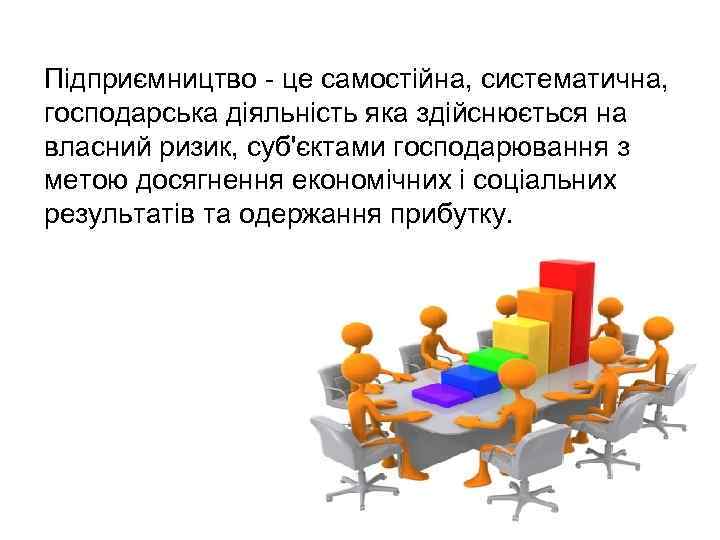 Підприємництво - це самостійна, систематична, господарська діяльність яка здійснюється на власний ризик, суб'єктами господарювання з метою досягнення економічних і соціальних результатів та одержання прибутку.